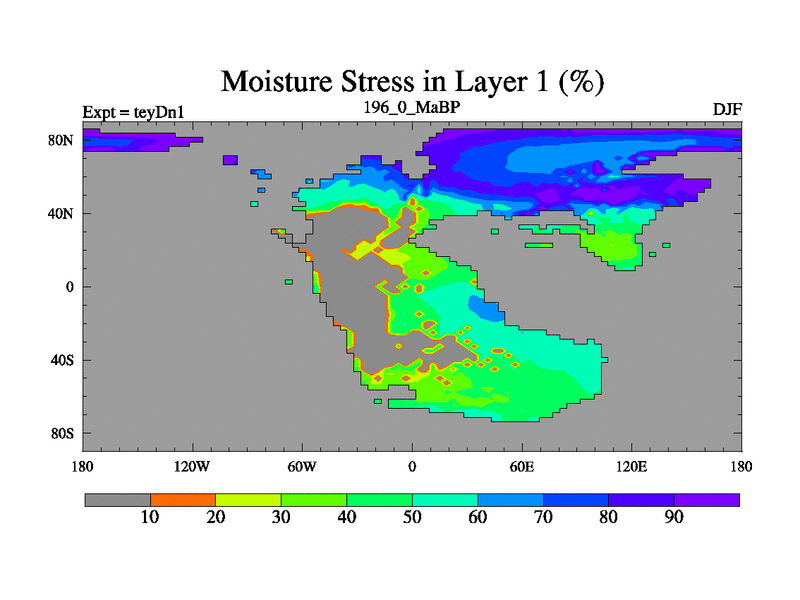 Moisture Stress in Layer 1 (%)

Expt = teyDn1

196_0_MaBP

DJF

80N
40N
0
40S
80S

180 120W 60W 0 60E 120E 180

10 20 30 40 50 60 70 80 90